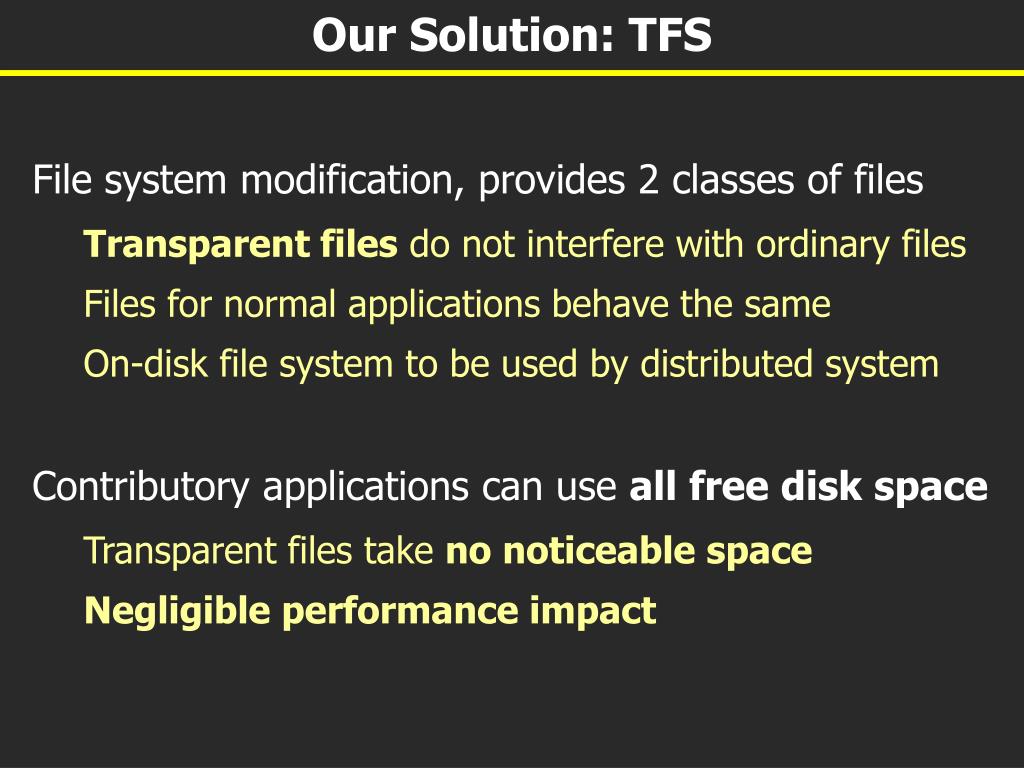 Our Solution: TFS

File system modification, provides 2 classes of files

Transparent files do not interfere with ordinary files

Files for normal applications behave the same

On-disk file system to be used by distributed system

Contributory applications can use all free disk space

Transparent files take no noticeable space

Negligible performance impact